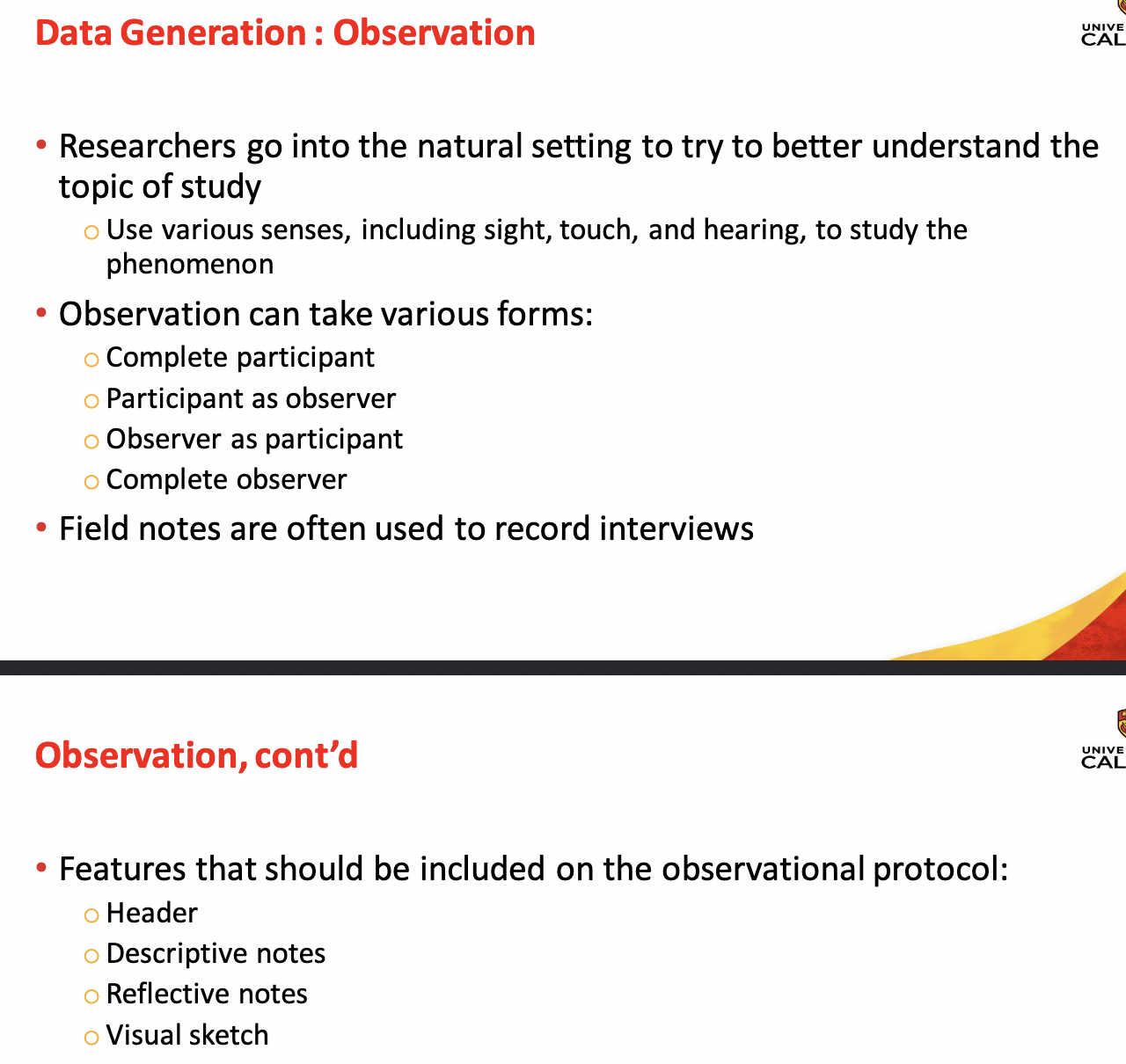 Data Generation : Observation

UNIVE
CAL

• Researchers go into the natural setting to try to better understand the topic of study
  ○ Use various senses, including sight, touch, and hearing, to study the phenomenon
• Observation can take various forms:
  ○ Complete participant
  ○ Participant as observer
  ○ Observer as participant
  ○ Complete observer
• Field notes are often used to record interviews

Observation, cont'd

UNIVE
CAL

• Features that should be included on the observational protocol:
  ○ Header
  ○ Descriptive notes
  ○ Reflective notes
  ○ Visual sketch